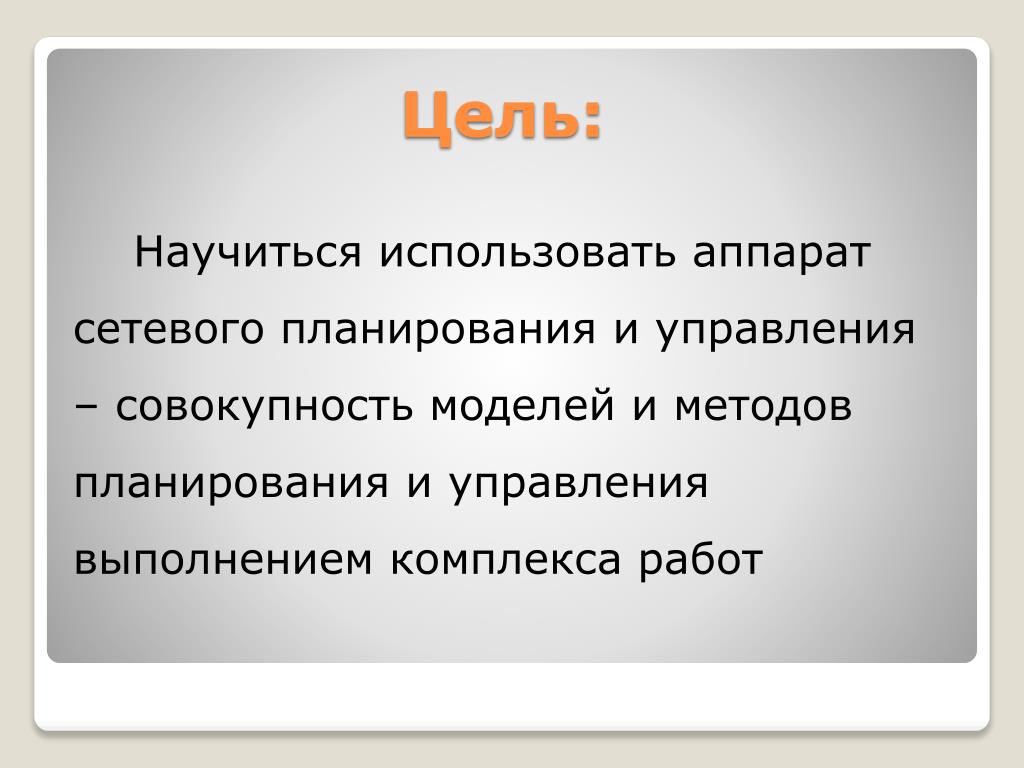 Цель:

Научиться использовать аппарат сетевого планирования и управления – совокупность моделей и методов планирования и управления выполнением комплекса работ